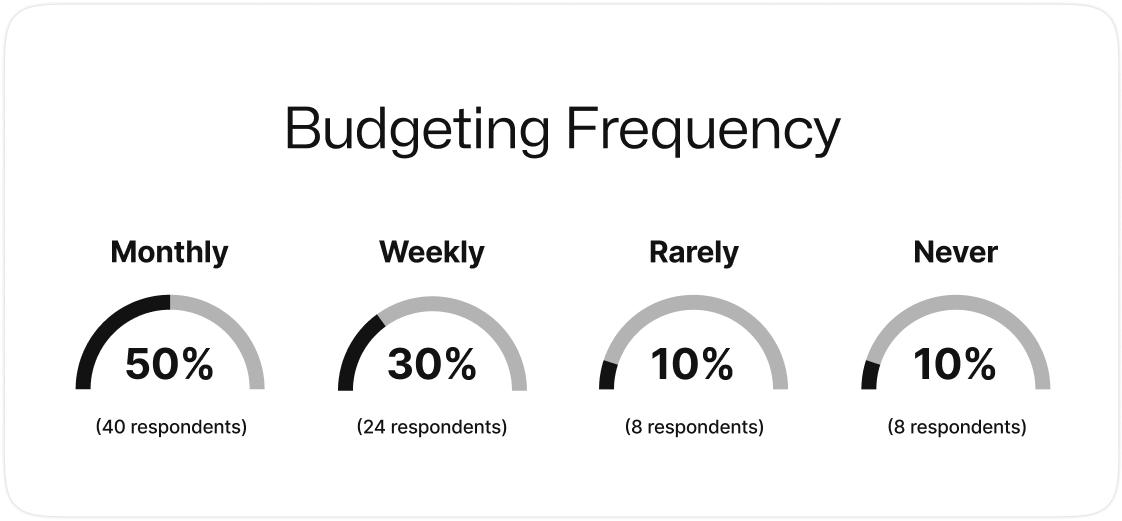 Budgeting Frequency

Monthly
50%
(40 respondents)

Weekly
30%
(24 respondents)

Rarely
10%
(8 respondents)

Never
10%
(8 respondents)